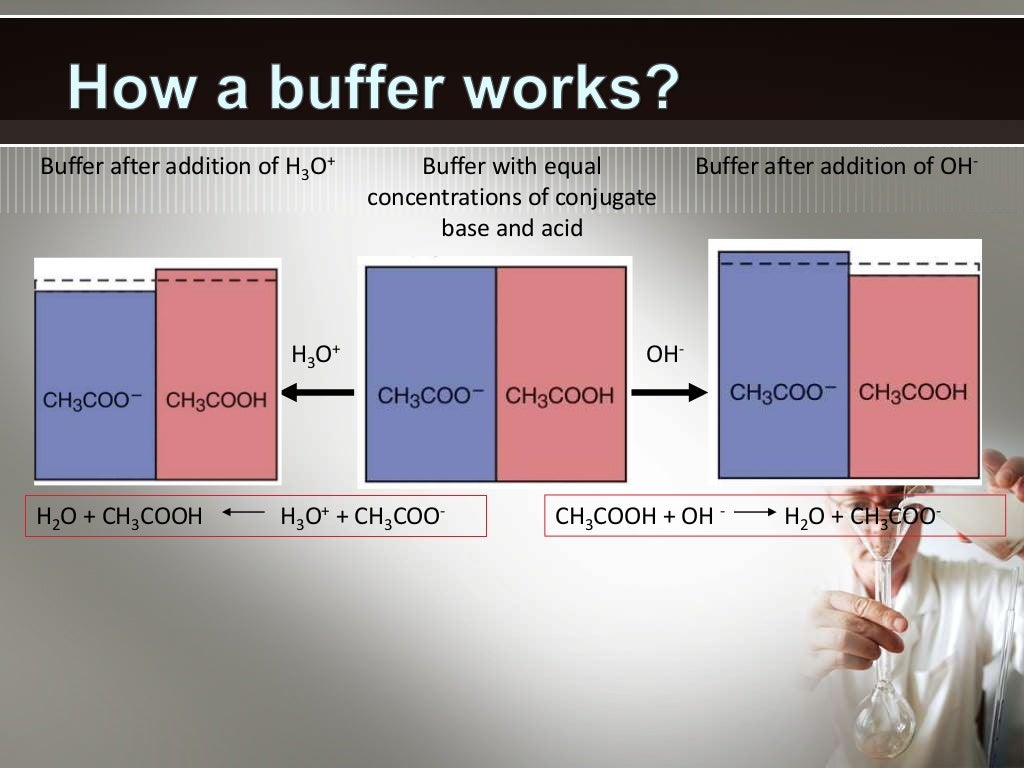 How a buffer works?

Buffer after addition of $H_3O^+$

Buffer with equal concentrations of conjugate base and acid

Buffer after addition of $OH^-$

$CH_3COO^-$ $CH_3COOH$

$H_3O^+$

$CH_3COO^-$ $CH_3COOH$

$OH^-$

$CH_3COO^-$ $CH_3COOH$

$H_2O + CH_3COOH \longleftarrow H_3O^+ + CH_3COO^-$

$CH_3COOH + OH^- \longrightarrow H_2O + CH_3COO^-$